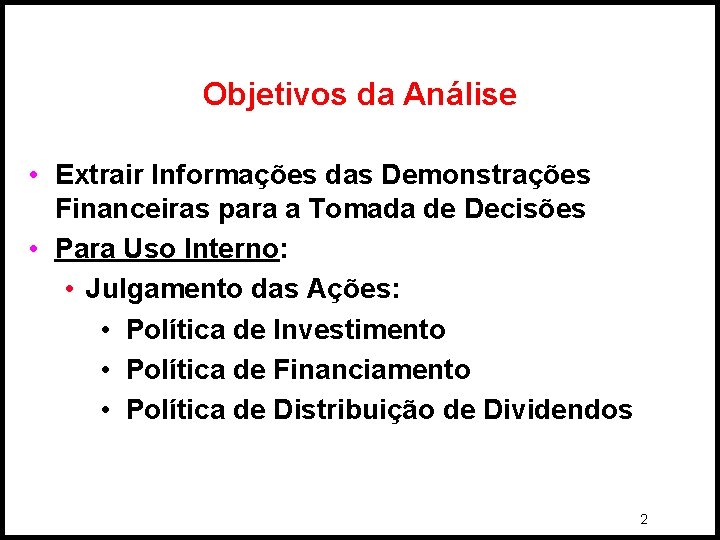 Objetivos da Análise

• Extrair Informações das Demonstrações Financeiras para a Tomada de Decisões
• Para Uso Interno:
  • Julgamento das Ações:
    • Política de Investimento
    • Política de Financiamento
    • Política de Distribuição de Dividendos

2